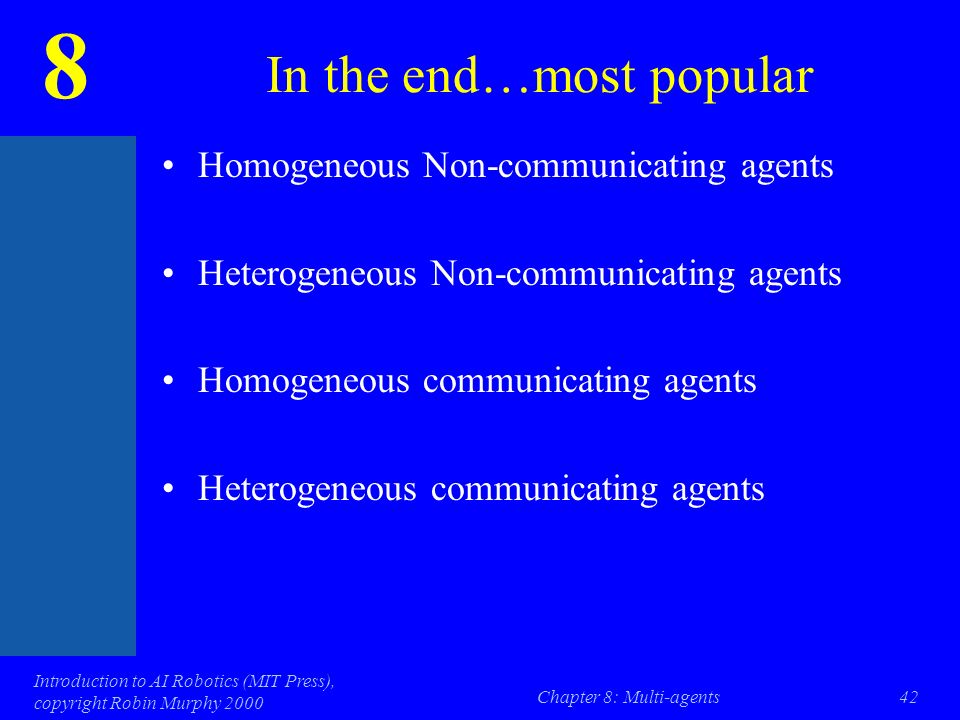 8

In the end…most popular

• Homogeneous Non-communicating agents

• Heterogeneous Non-communicating agents

• Homogeneous communicating agents

• Heterogeneous communicating agents

Introduction to AI Robotics (MIT Press), copyright Robin Murphy 2000

Chapter 8: Multi-agents

42